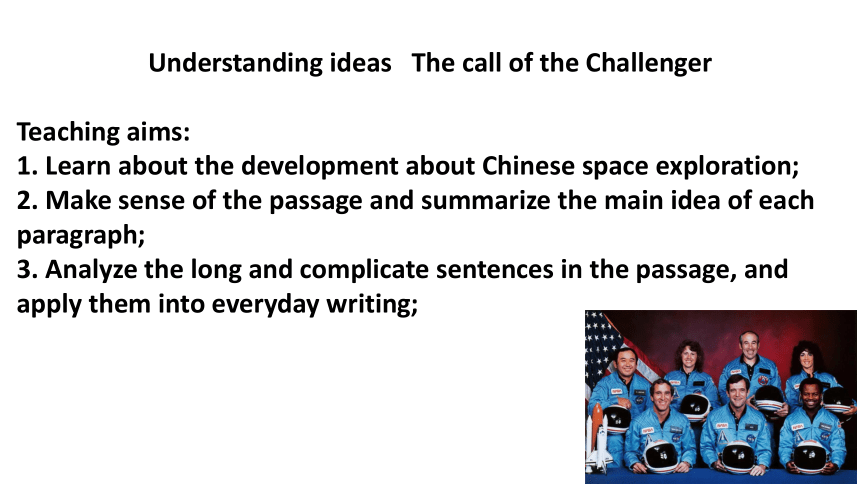 Understanding ideas The call of the Challenger

Teaching aims:
1. Learn about the development about Chinese space exploration;
2. Make sense of the passage and summarize the main idea of each paragraph;
3. Analyze the long and complicate sentences in the passage, and apply them into everyday writing;